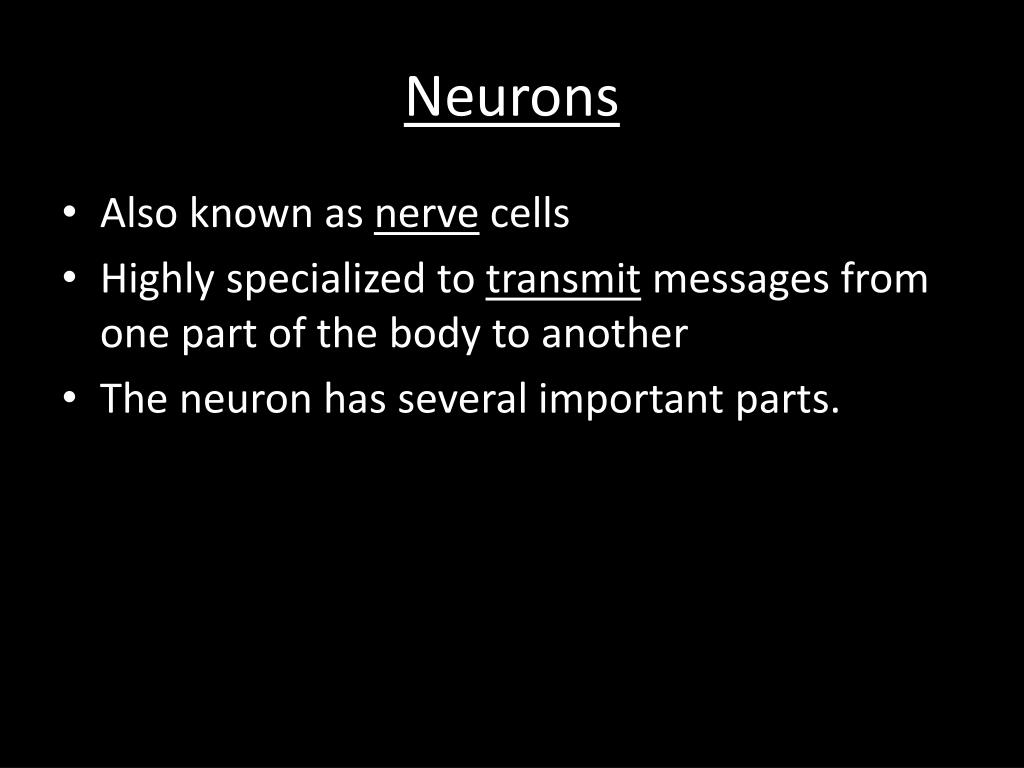 Neurons

• Also known as nerve cells
• Highly specialized to transmit messages from one part of the body to another
• The neuron has several important parts.